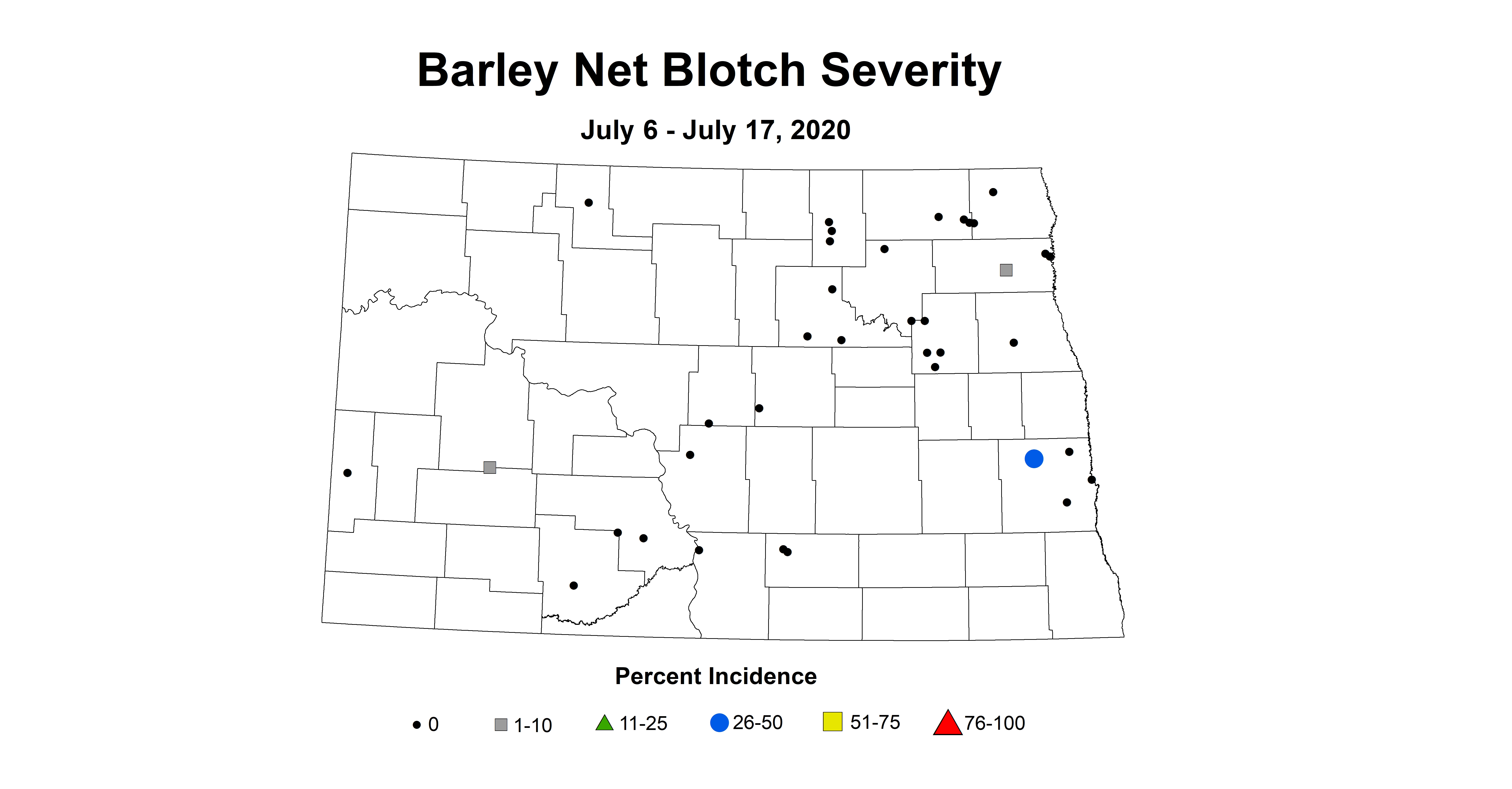 Barley Net Blotch Severity

July 6 - July 17, 2020

Percent Incidence

0 1-10 11-25 26-50 51-75 76-100